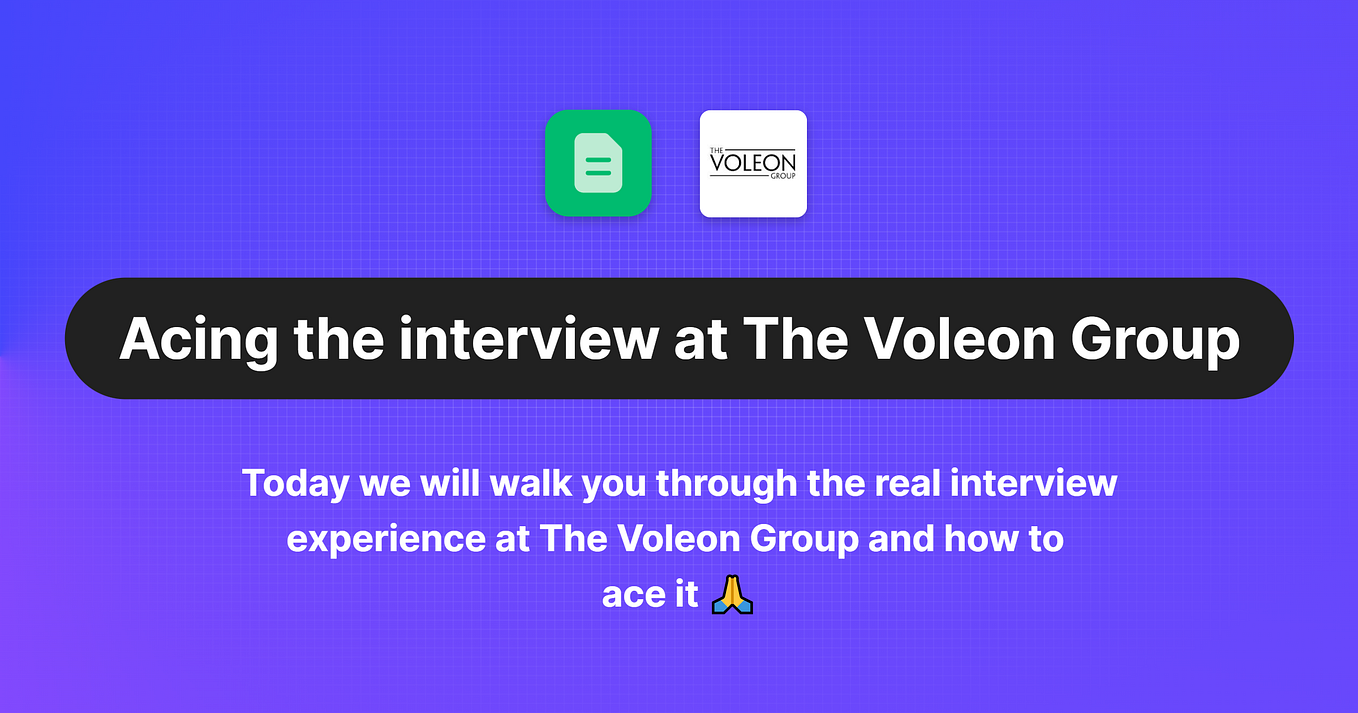 THE VOLEON GROUP

Acing the interview at The Voleon Group

Today we will walk you through the real interview experience at The Voleon Group and how to ace it 🙏